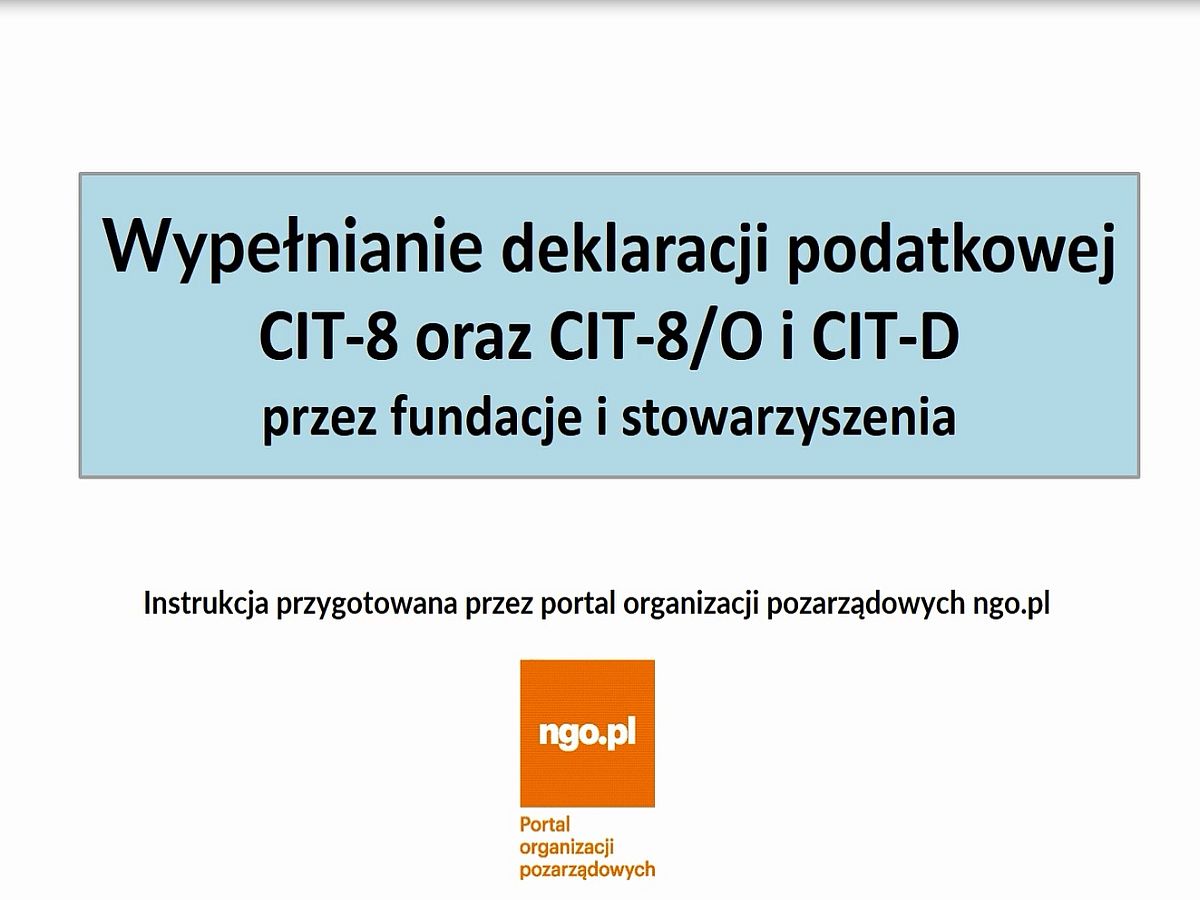 Wypełnianie deklaracji podatkowej
CIT-8 oraz CIT-8/O i CIT-D
przez fundacje i stowarzyszenia

Instrukcja przygotowana przez portal organizacji pozarządowych ngo.pl

ngo.pl

Portal
organizacji
pozarządowych